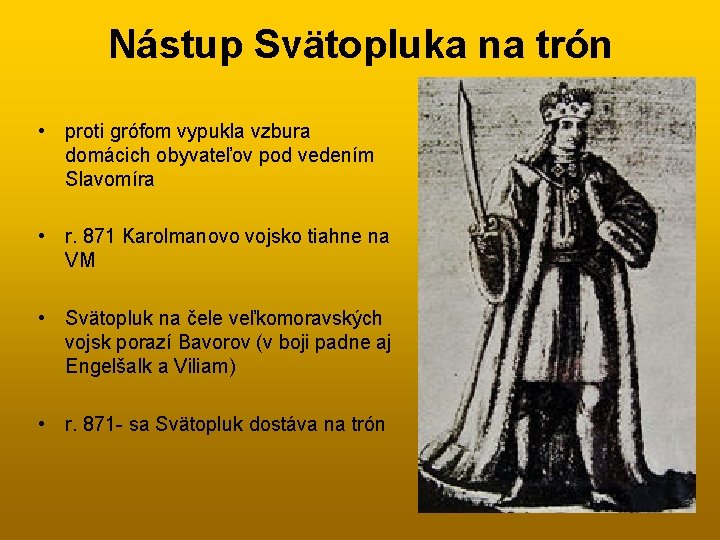 Nástup Svätopluka na trón

• proti grófom vypukla vzbura domácich obyvateľov pod vedením Slavomíra

• r. 871 Karolmanovo vojsko tiahne na VM

• Svätopluk na čele veľkomoravských vojsk porazí Bavorov (v boji padne aj Engelšalk a Viliam)

• r. 871- sa Svätopluk dostáva na trón